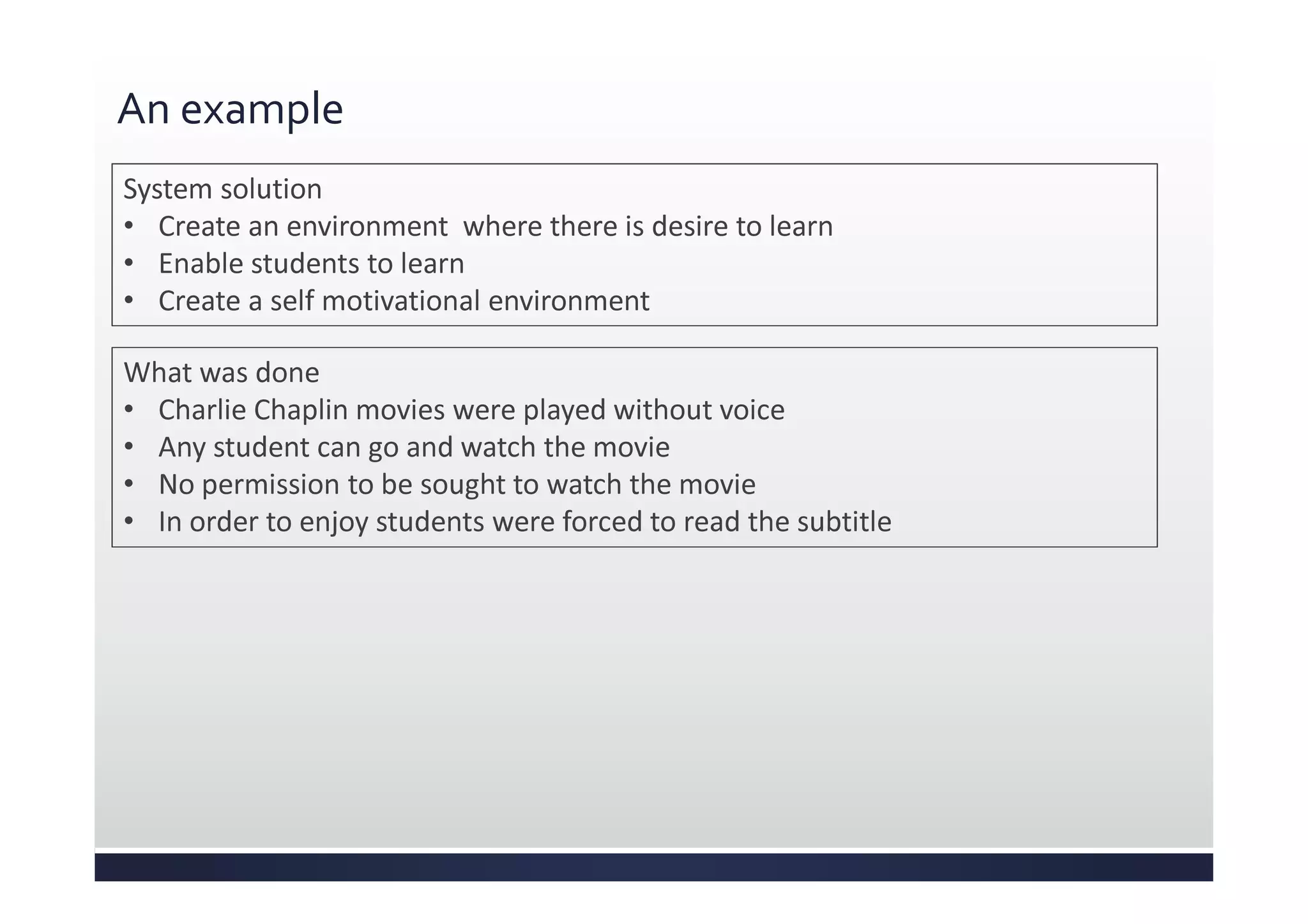 An example

System solution
• Create an environment where there is desire to learn
• Enable students to learn
• Create a self motivational environment

What was done
• Charlie Chaplin movies were played without voice
• Any student can go and watch the movie
• No permission to be sought to watch the movie
• In order to enjoy students were forced to read the subtitle